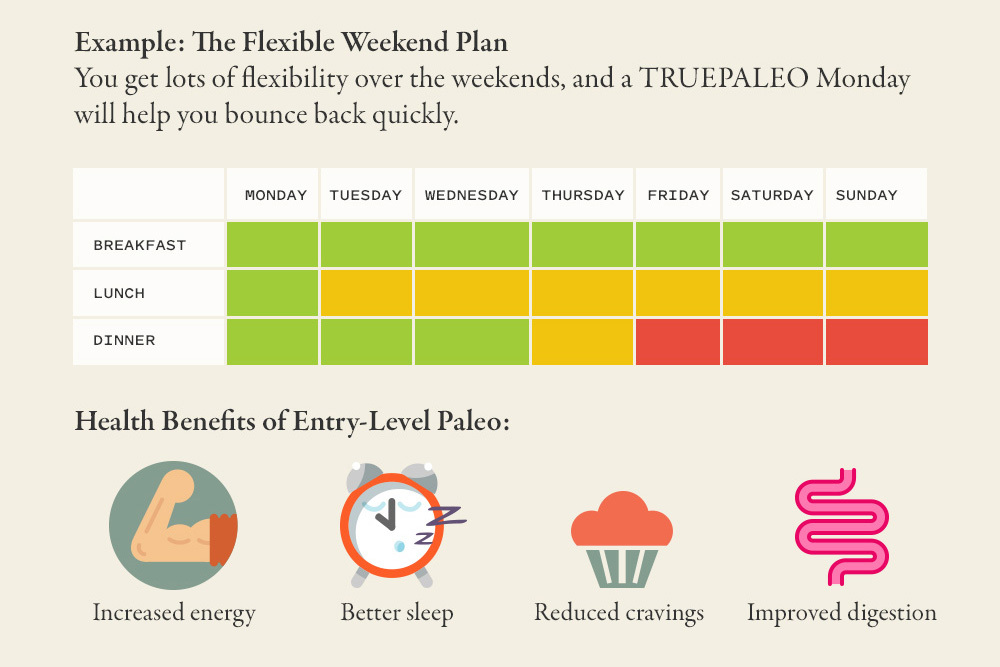 Example: The Flexible Weekend Plan
You get lots of flexibility over the weekends, and a TRUEPALEO Monday will help you bounce back quickly.

| | MONDAY | TUESDAY | WEDNESDAY | THURSDAY | FRIDAY | SATURDAY | SUNDAY |
|---|---|---|---|---|---|---|---|
| BREAKFAST | | | | | | | |
| LUNCH | | | | | | | |
| DINNER | | | | | | | |

Health Benefits of Entry-Level Paleo:

Increased energy

Better sleep

Reduced cravings

Improved digestion